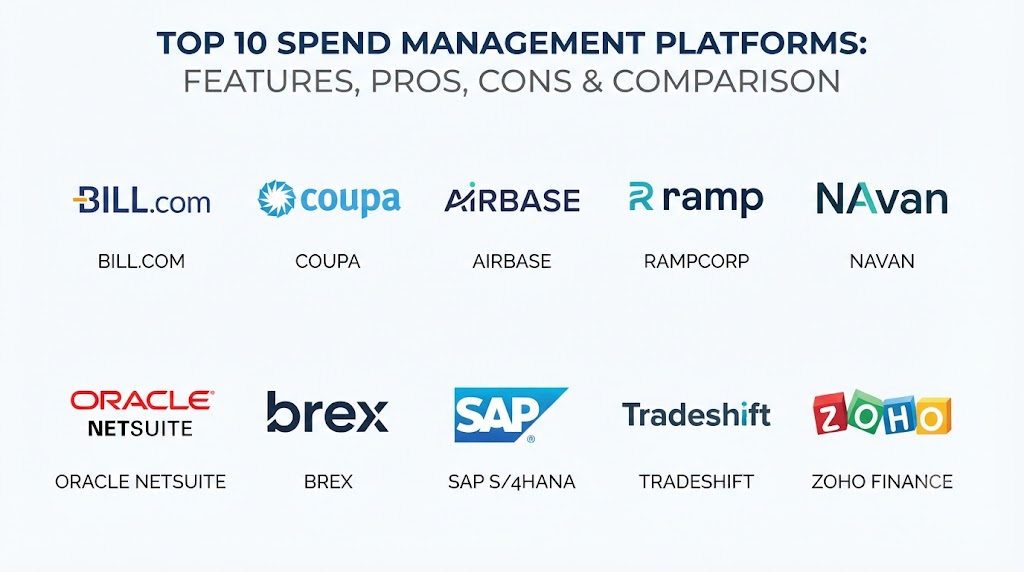 TOP 10 SPEND MANAGEMENT PLATFORMS:
FEATURES, PROS, CONS & COMPARISON

BILL.com
BILL.COM

coupa
COUPA

AIRBASE
AIRBASE

ramp
RAMPCORP

NAvan
NAVAN

ORACLE
NETSUITE
ORACLE NETSUITE

brex
BREX

SAP
SAP S/4HANA

Tradeshift
TRADESHIFT

ZOHO
ZOHO FINANCE